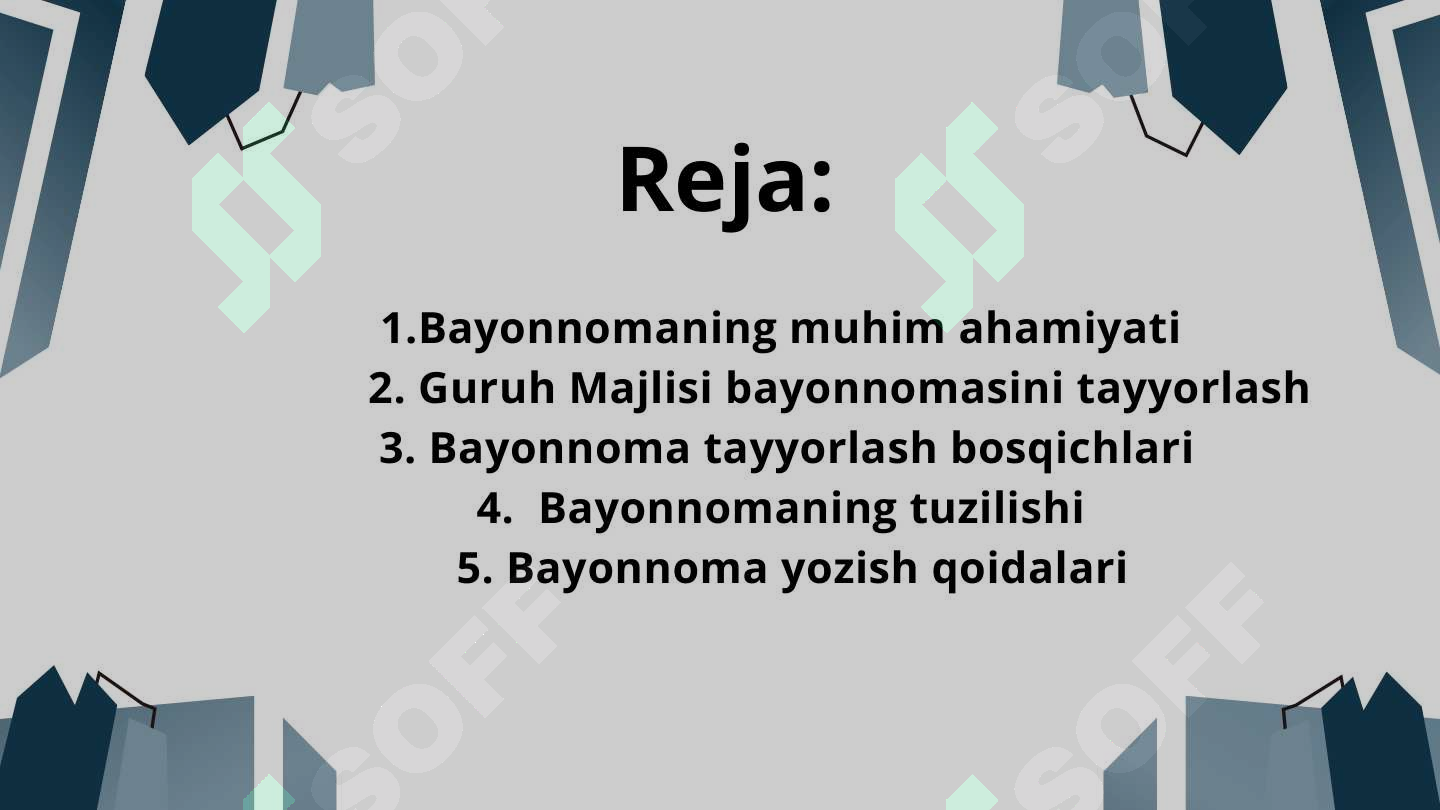 Reja:

1.Bayonnomaning muhim ahamiyati
2. Guruh Majlisi bayonnomasini tayyorlash
3. Bayonnoma tayyorlash bosqichlari
4. Bayonnomaning tuzilishi
5. Bayonnoma yozish qoidalari

SOFF SOFF SOFF SOFF